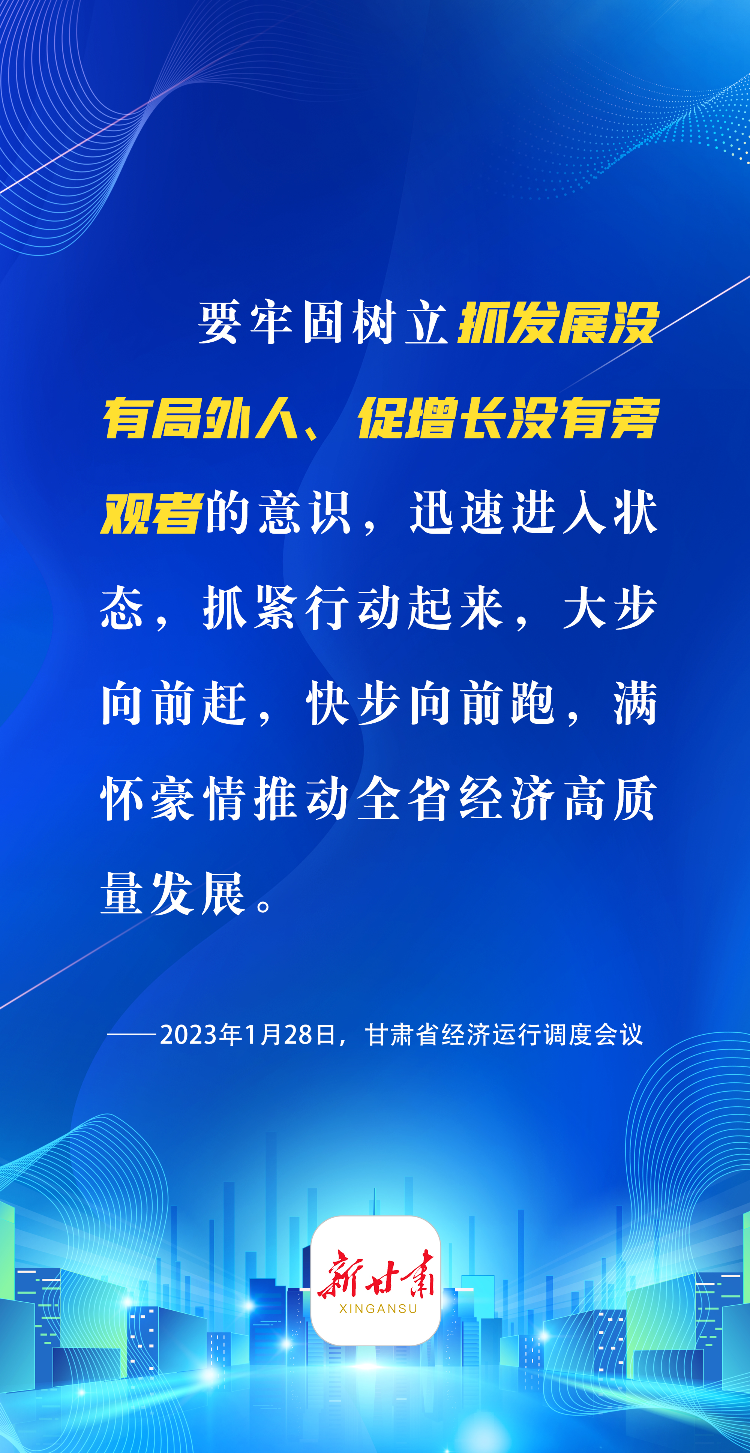 要牢固树立抓发展没有局外人、促增长没有旁观者的意识，迅速进入状态，抓紧行动起来，大步向前赶，快步向前跑，满怀豪情推动全省经济高质量发展。

——2023年1月28日，甘肃省经济运行调度会议

新甘肃
XINGANSU